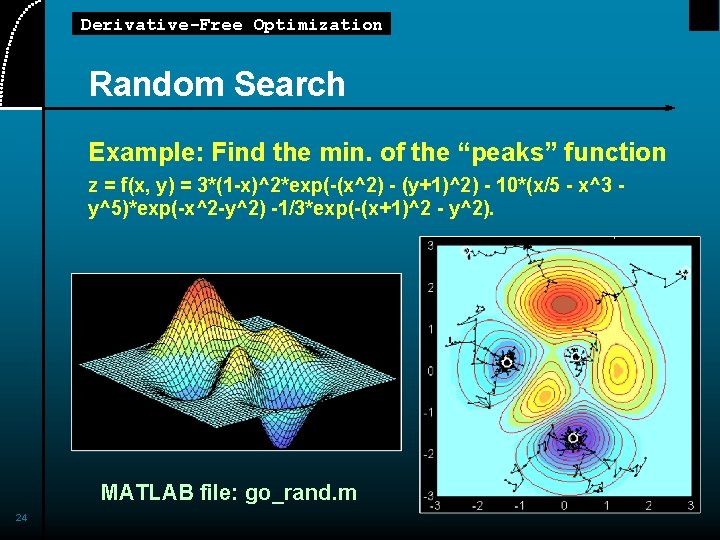 Derivative-Free Optimization

Random Search

Example: Find the min. of the “peaks” function

z = f(x, y) = 3*(1-x)^2*exp(-(x^2) - (y+1)^2) - 10*(x/5 - x^3 - y^5)*exp(-x^2-y^2) -1/3*exp(-(x+1)^2 - y^2).

3
2
1
0
-1
-2
-3
-3 -2 -1 0 1 2 3

MATLAB file: go_rand.m

24